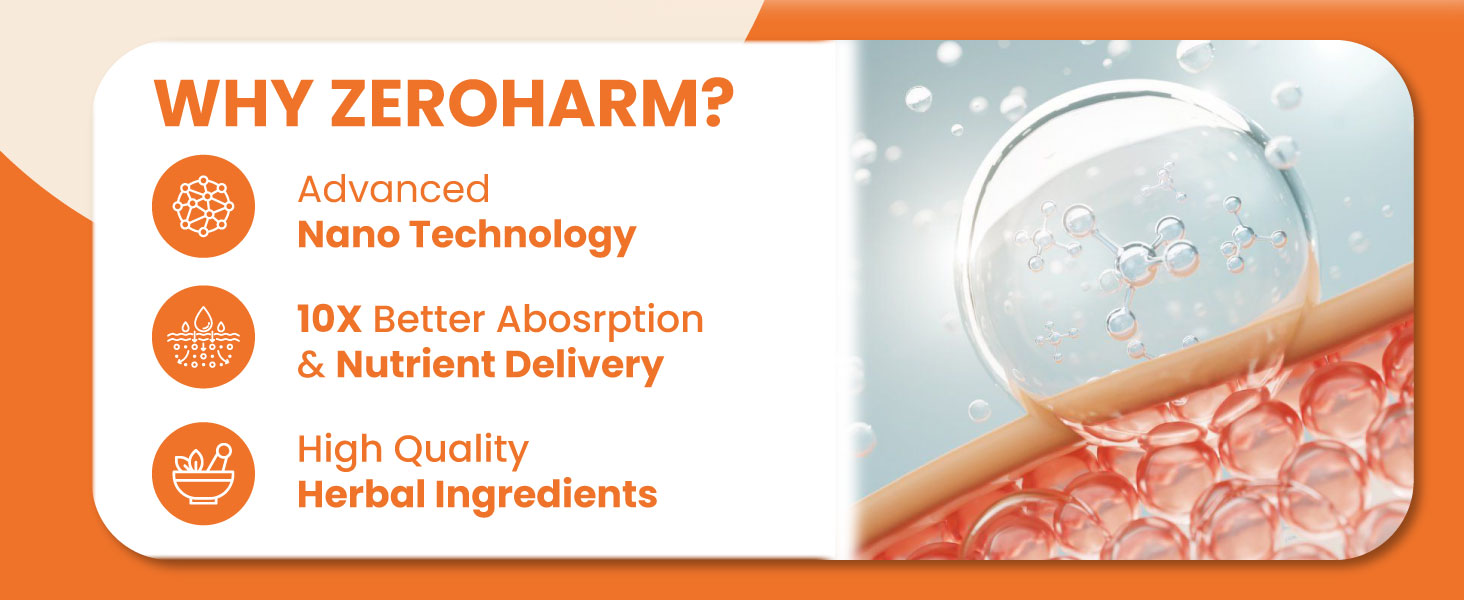 WHY ZEROHARM?

Advanced
Nano Technology

10X Better Abosrption
& Nutrient Delivery

High Quality
Herbal Ingredients